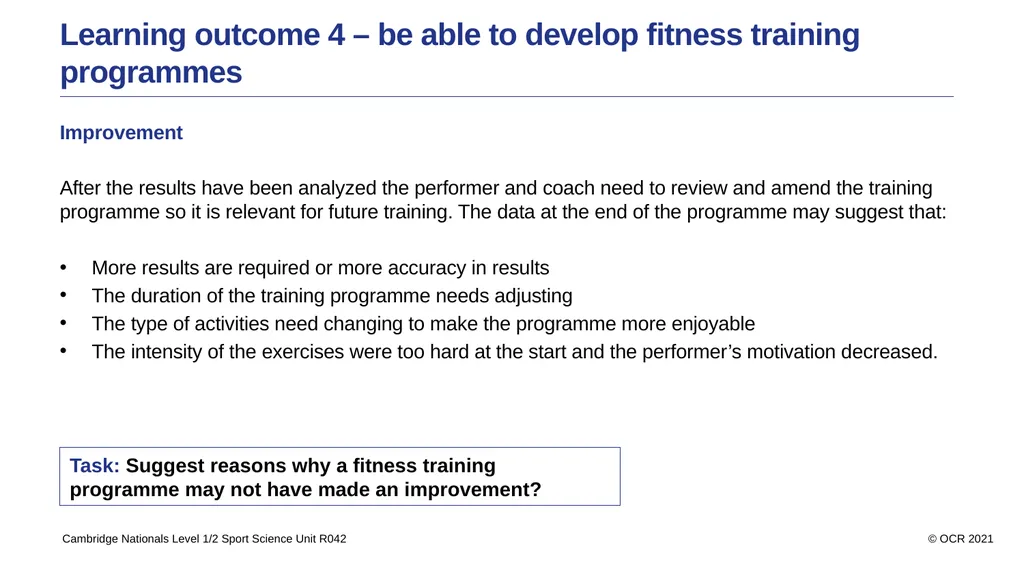 Learning outcome 4 – be able to develop fitness training programmes

Improvement

After the results have been analyzed the performer and coach need to review and amend the training programme so it is relevant for future training. The data at the end of the programme may suggest that:

• More results are required or more accuracy in results
• The duration of the training programme needs adjusting
• The type of activities need changing to make the programme more enjoyable
• The intensity of the exercises were too hard at the start and the performer's motivation decreased.

Task: Suggest reasons why a fitness training programme may not have made an improvement?

Cambridge Nationals Level 1/2 Sport Science Unit R042

© OCR 2021